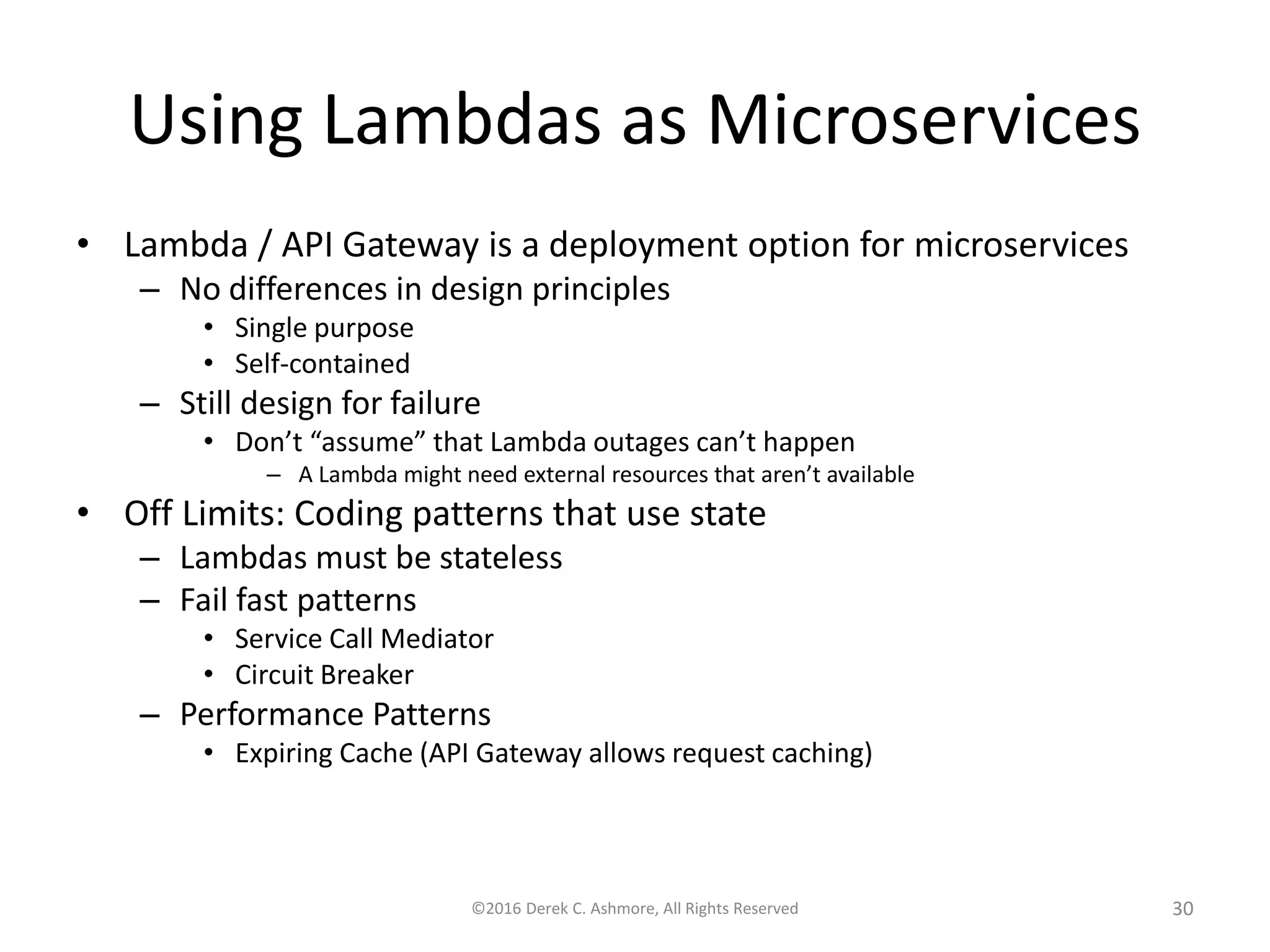 Using Lambdas as Microservices

• Lambda / API Gateway is a deployment option for microservices
  – No differences in design principles
    • Single purpose
    • Self-contained
  – Still design for failure
    • Don’t “assume” that Lambda outages can’t happen
      – A Lambda might need external resources that aren’t available
• Off Limits: Coding patterns that use state
  – Lambdas must be stateless
  – Fail fast patterns
    • Service Call Mediator
    • Circuit Breaker
  – Performance Patterns
    • Expiring Cache (API Gateway allows request caching)

©2016 Derek C. Ashmore, All Rights Reserved

30